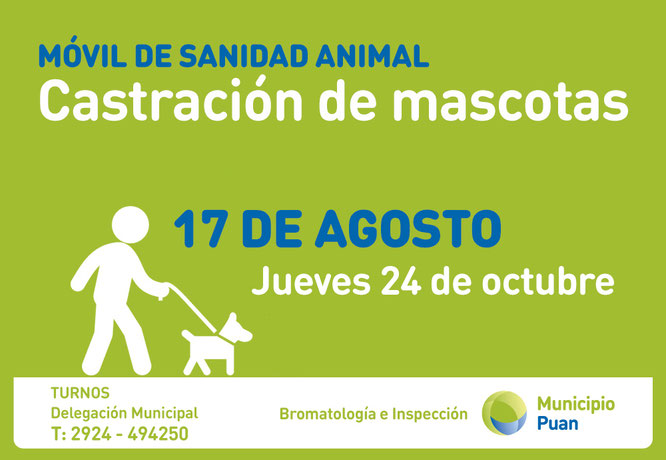 MÓVIL DE SANIDAD ANIMAL
Castración de mascotas

17 DE AGOSTO
Jueves 24 de octubre

TURNOS
Delegación Municipal
T: 2924 - 494250

Bromatología e Inspección

Municipio
Puan